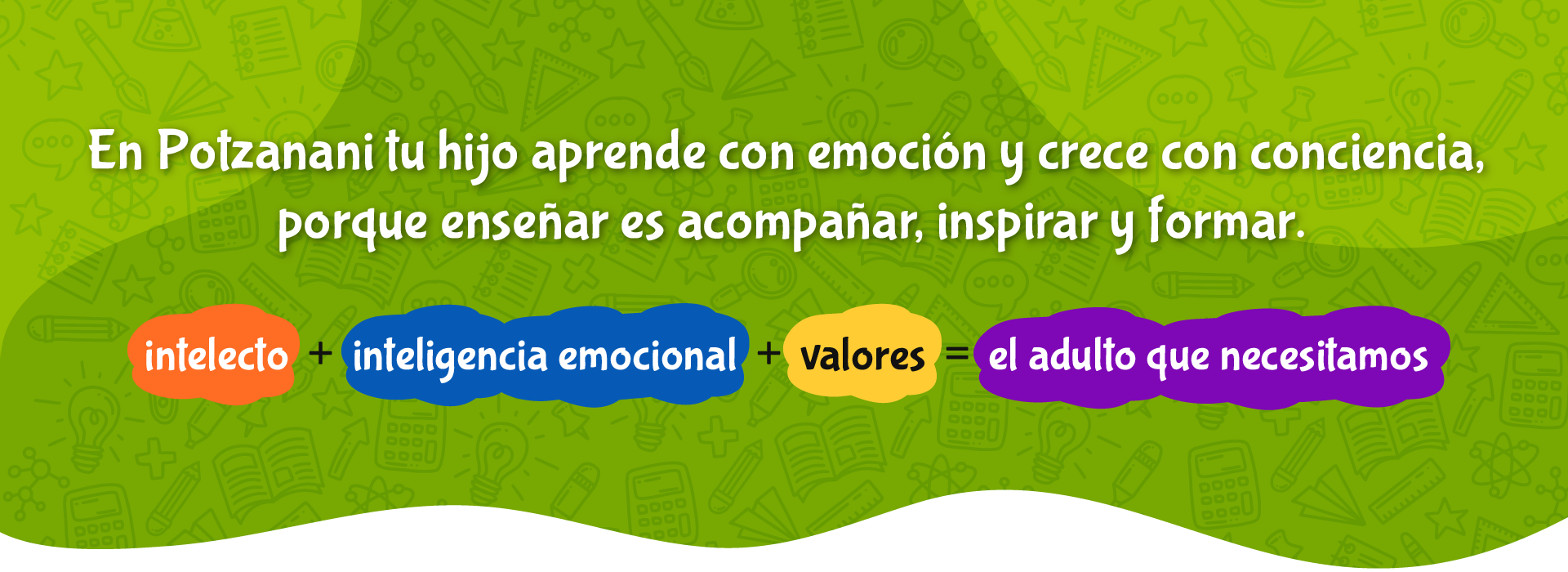 En Potzanani tu hijo aprende con emoción y crece con conciencia, porque enseñar es acompañar, inspirar y formar.

intelecto + inteligencia emocional + valores = el adulto que necesitamos